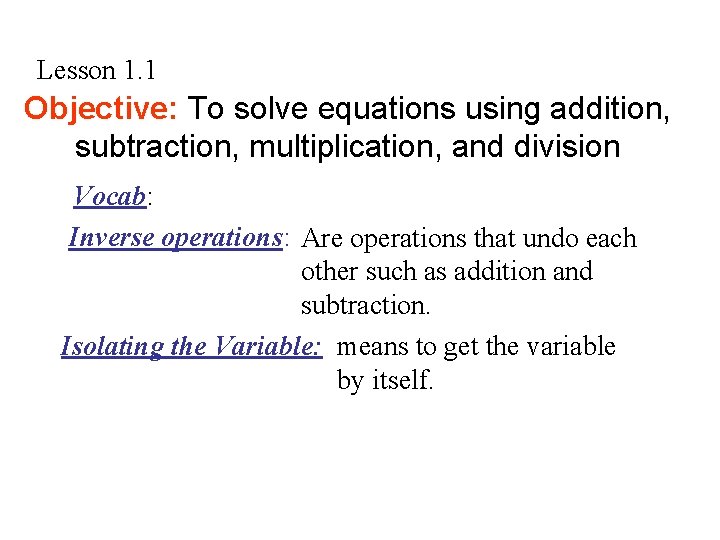 Lesson 1.1

Objective: To solve equations using addition, subtraction, multiplication, and division

Vocab:

Inverse operations: Are operations that undo each other such as addition and subtraction.

Isolating the Variable: means to get the variable by itself.